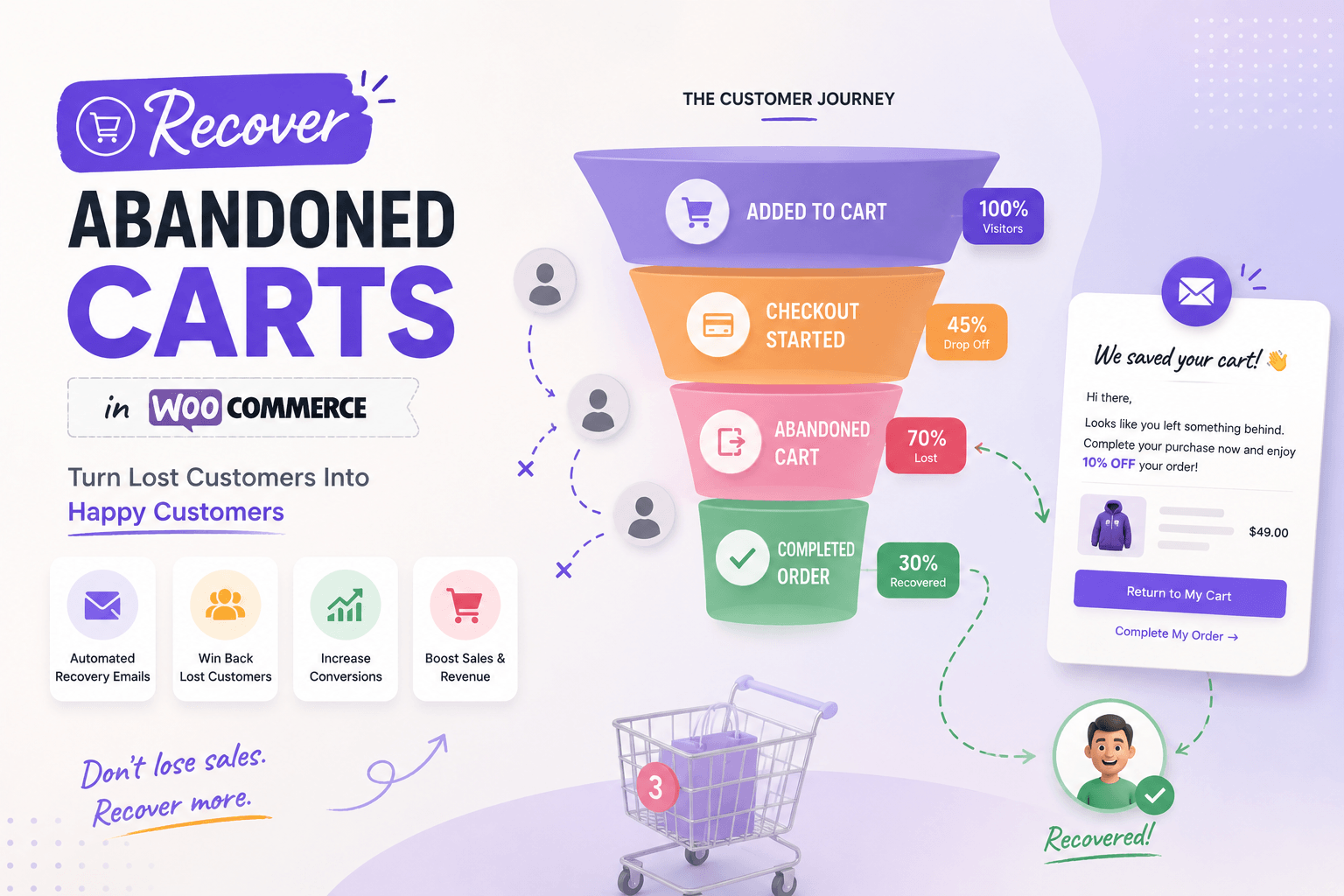 Recover
ABANDONED
CARTS
in WOO COMMERCE

Turn Lost Customers Into
Happy Customers

Automated Recovery Emails

Win Back Lost Customers

Increase Conversions

Boost Sales & Revenue

Don't lose sales.
Recover more.

THE CUSTOMER JOURNEY

ADDED TO CART
100%
Visitors

CHECKOUT STARTED
45%
Drop Off

ABANDONED CART
70%
Lost

COMPLETED ORDER
30%
Recovered

3

We saved your cart! 👋

Hi there,

Looks like you left something behind. Complete your purchase now and enjoy 10% OFF your order!

$49.00

Return to My Cart

Complete My Order →

Recovered!